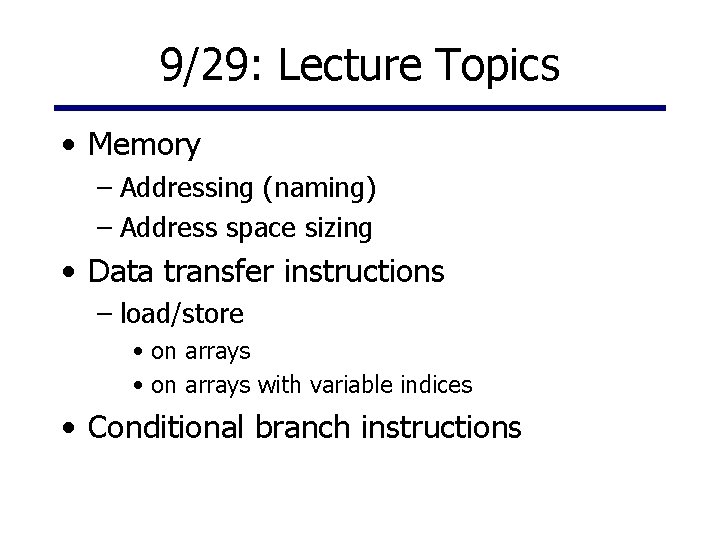 9/29: Lecture Topics

• Memory
  – Addressing (naming)
  – Address space sizing
• Data transfer instructions
  – load/store
    • on arrays
    • on arrays with variable indices
• Conditional branch instructions